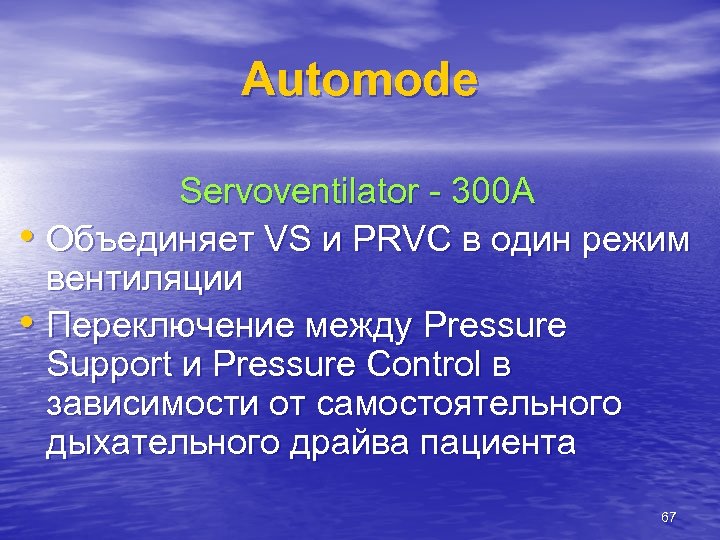 Automode

Servoventilator - 300A

• Объединяет VS и PRVC в один режим вентиляции

• Переключение между Pressure Support и Pressure Control в зависимости от самостоятельного дыхательного драйва пациента

67